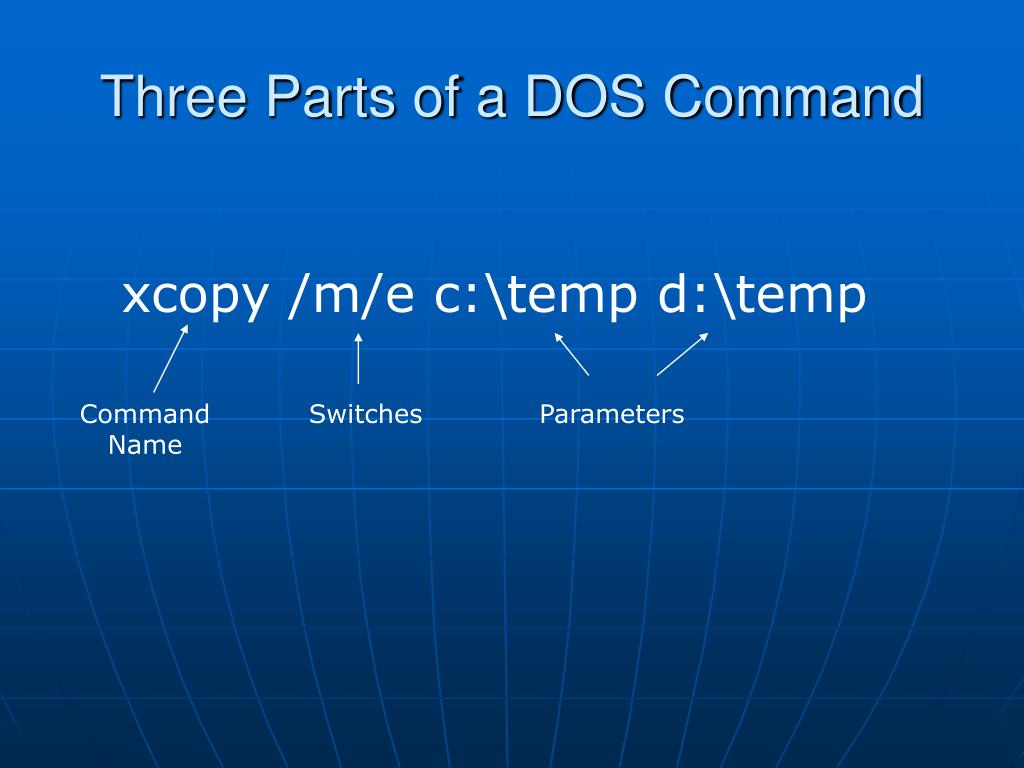 Three Parts of a DOS Command

xcopy /m/e c:\temp d:\temp

Command Name

Switches

Parameters